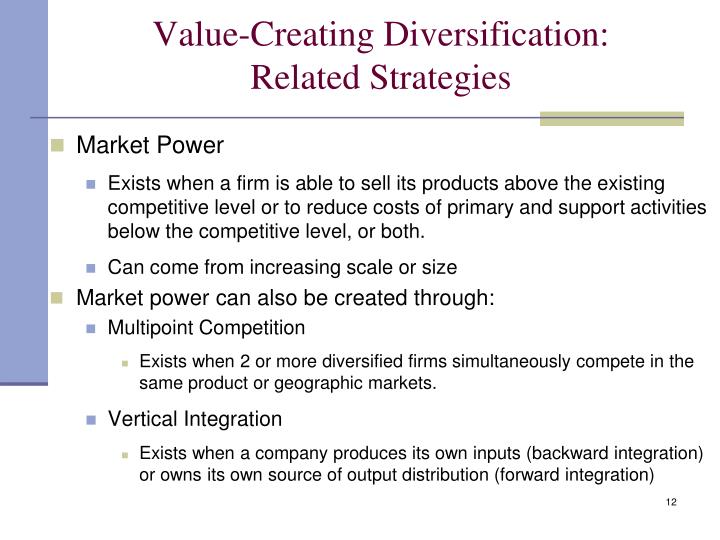 Value-Creating Diversification: Related Strategies

Market Power

Exists when a firm is able to sell its products above the existing competitive level or to reduce costs of primary and support activities below the competitive level, or both.

Can come from increasing scale or size

Market power can also be created through:

Multipoint Competition

Exists when 2 or more diversified firms simultaneously compete in the same product or geographic markets.

Vertical Integration

Exists when a company produces its own inputs (backward integration) or owns its own source of output distribution (forward integration)

12